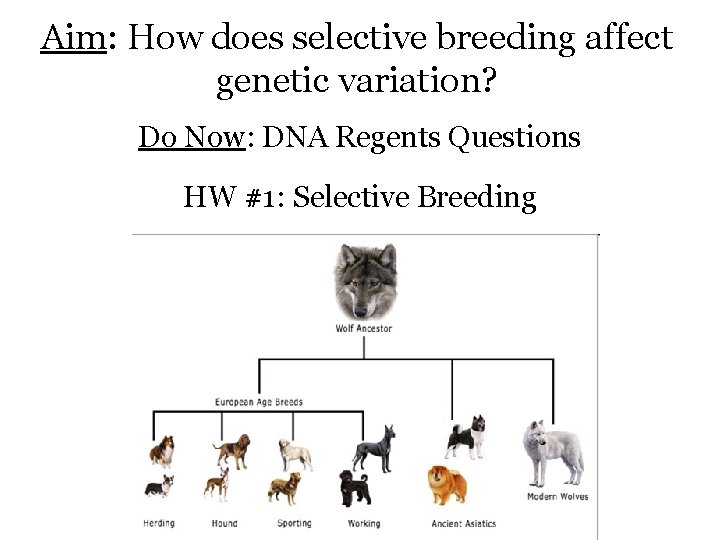 Aim: How does selective breeding affect genetic variation?

Do Now: DNA Regents Questions

HW #1: Selective Breeding

Wolf Ancestor

European Age Breeds

Herding

Hound

Sporting

Working

Ancient Asiatics

Modern Wolves